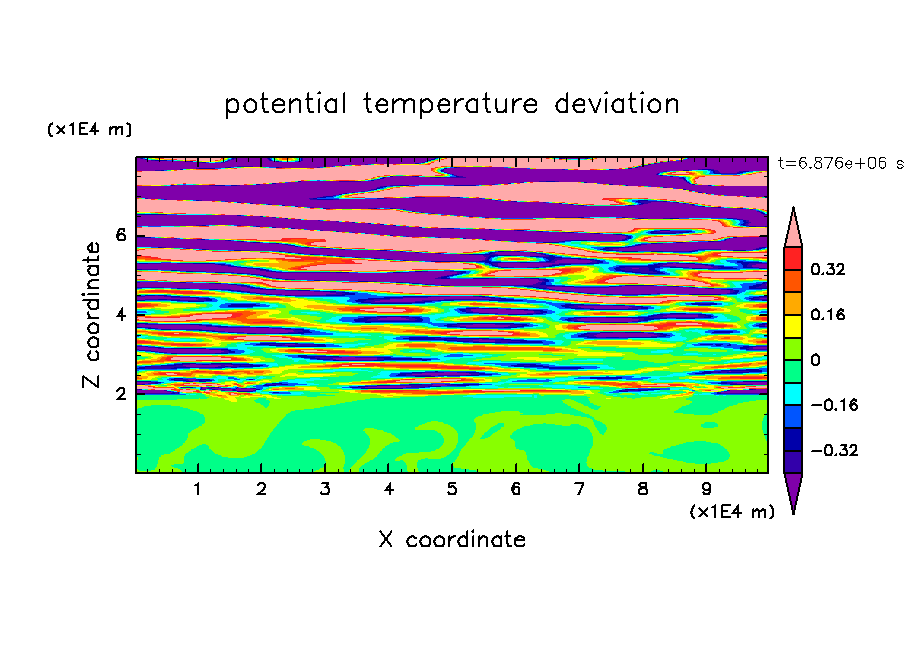 potential temperature deviation

(x1E4 m)

t=6.876e+06 s

Z coordinate

6
4
2

0.32
0.16
0
−0.16
−0.32

1 2 3 4 5 6 7 8 9

(x1E4 m)

X coordinate